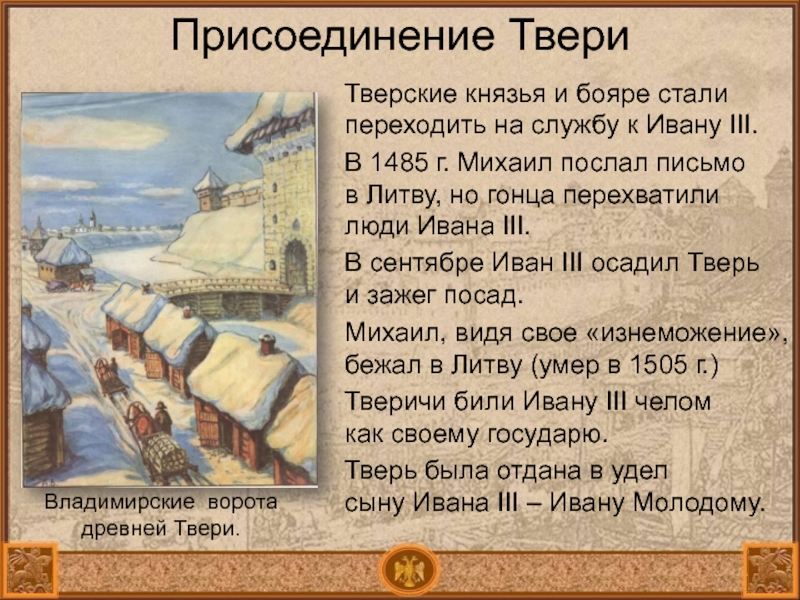 Присоединение Твери

Тверские князья и бояре стали переходить на службу к Ивану III.

В 1485 г. Михаил послал письмо в Литву, но гонца перехватили люди Ивана III.

В сентябре Иван III осадил Тверь и зажег посад.

Михаил, видя свое «изнеможение», бежал в Литву (умер в 1505 г.)

Тверичи били Ивану III челом как своему государю.

Тверь была отдана в удел сыну Ивана III – Ивану Молодому.

Владимирские ворота древней Твери.